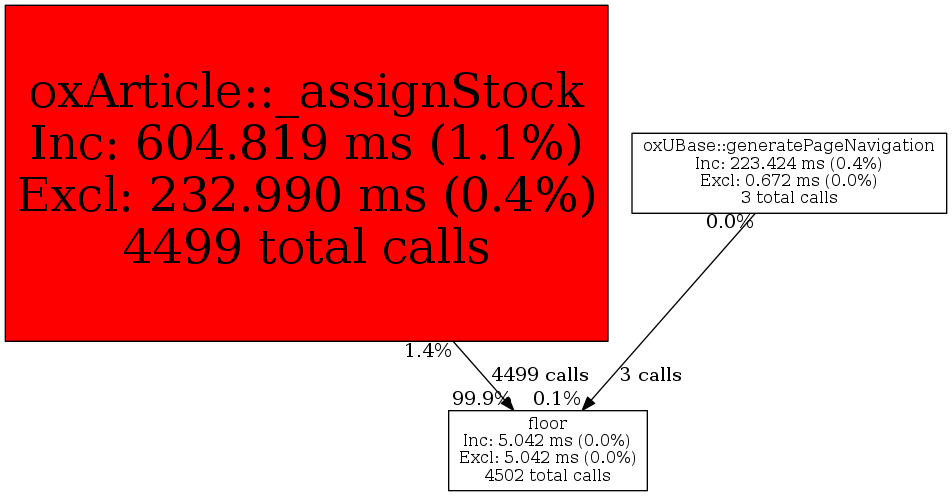 oxArticle::_assignStock
Inc: 604.819 ms (1.1%)
Excl: 232.990 ms (0.4%)
4499 total calls

oxUBase::generatePageNavigation
Inc: 223.424 ms (0.4%)
Excl: 0.672 ms (0.0%)
3 total calls

0.0%

1.4%

4499 calls

3 calls

99.9%

0.1%

floor
Inc: 5.042 ms (0.0%)
Excl: 5.042 ms (0.0%)
4502 total calls